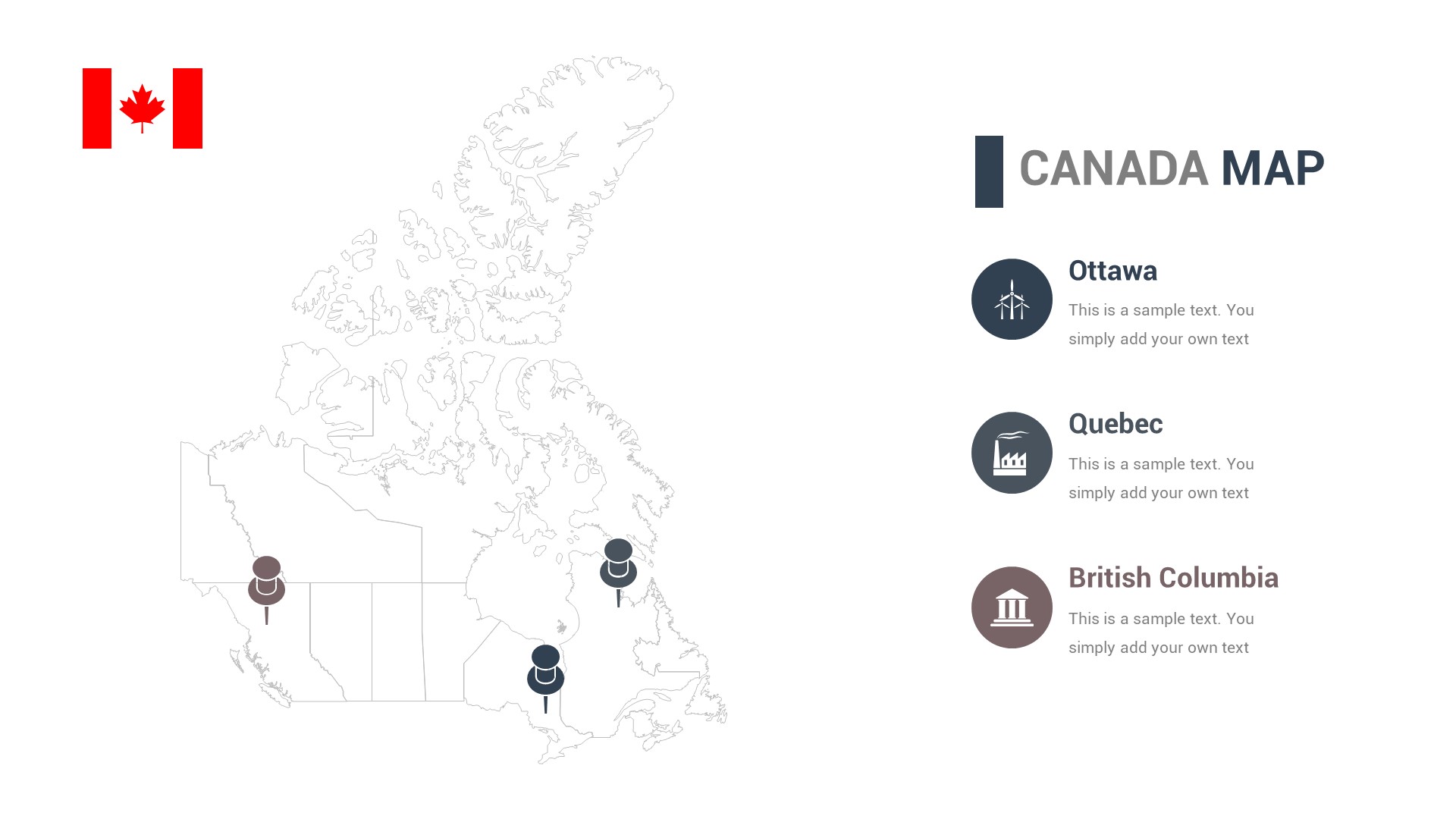 CANADA MAP

Ottawa

This is a sample text. You simply add your own text

Quebec

This is a sample text. You simply add your own text

British Columbia

This is a sample text. You simply add your own text